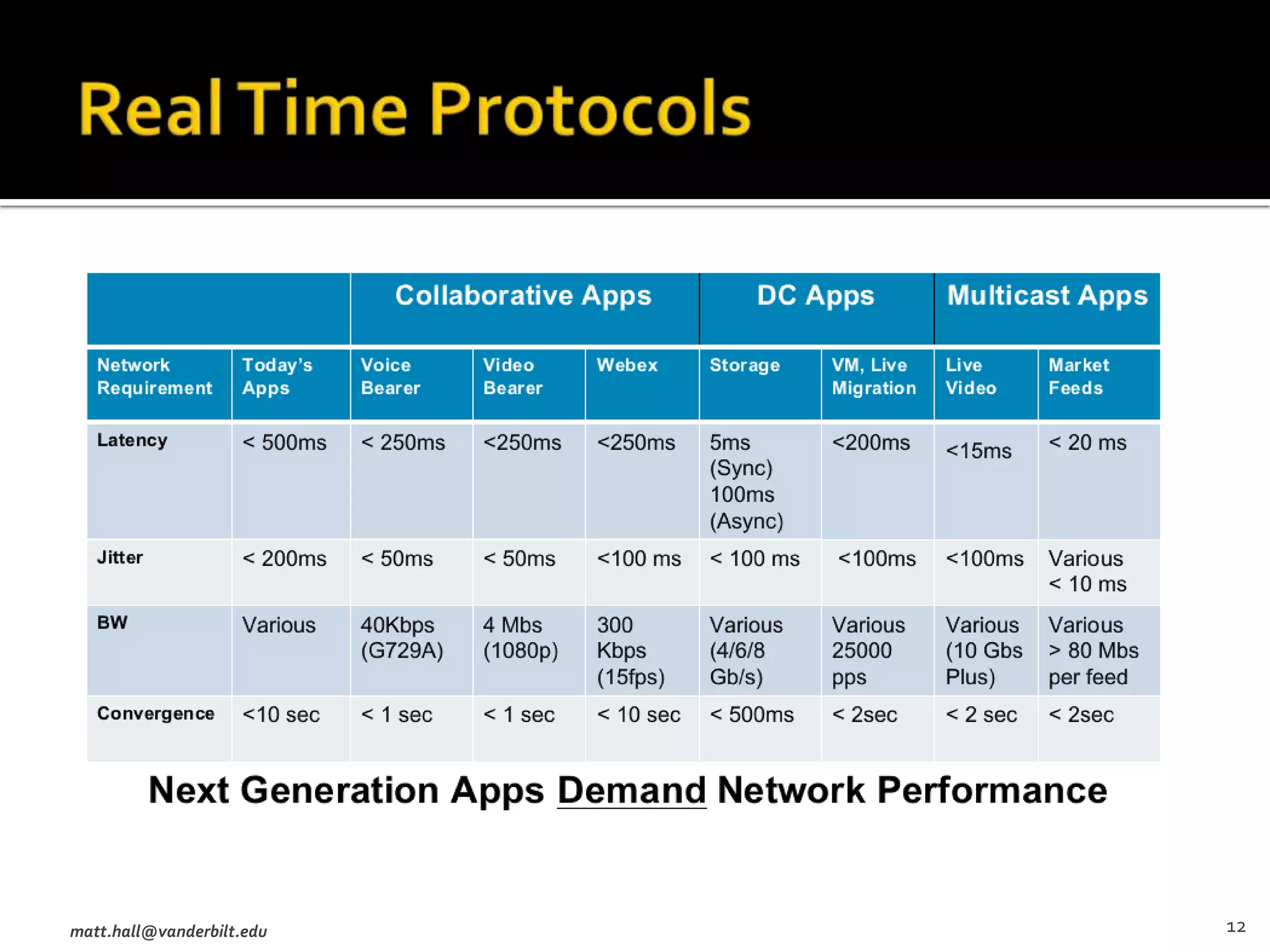 Real Time Protocols

| | | Collaborative Apps | | | DC Apps | | Multicast Apps | |
|---|---|---|---|---|---|---|---|---|
| Network Requirement | Today's Apps | Voice Bearer | Video Bearer | Webex | Storage | VM, Live Migration | Live Video | Market Feeds |
| Latency | < 500ms | < 250ms | <250ms | <250ms | 5ms (Sync) 100ms (Async) | <200ms | <15ms | < 20 ms |
| Jitter | < 200ms | < 50ms | < 50ms | <100 ms | < 100 ms | <100ms | <100ms | Various < 10 ms |
| BW | Various | 40Kbps (G729A) | 4 Mbs (1080p) | 300 Kbps (15fps) | Various (4/6/8 Gb/s) | Various 25000 pps | Various (10 Gbs Plus) | Various > 80 Mbs per feed |
| Convergence | <10 sec | < 1 sec | < 1 sec | < 10 sec | < 500ms | < 2sec | < 2 sec | < 2sec |

Next Generation Apps Demand Network Performance

matt.hall@vanderbilt.edu

12